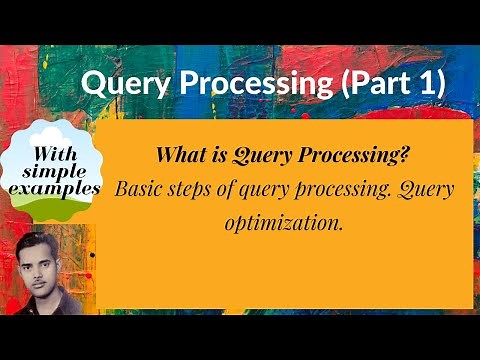 Query Processing (Part 1)

With simple examples

What is Query Processing?
Basic steps of query processing. Query optimization.